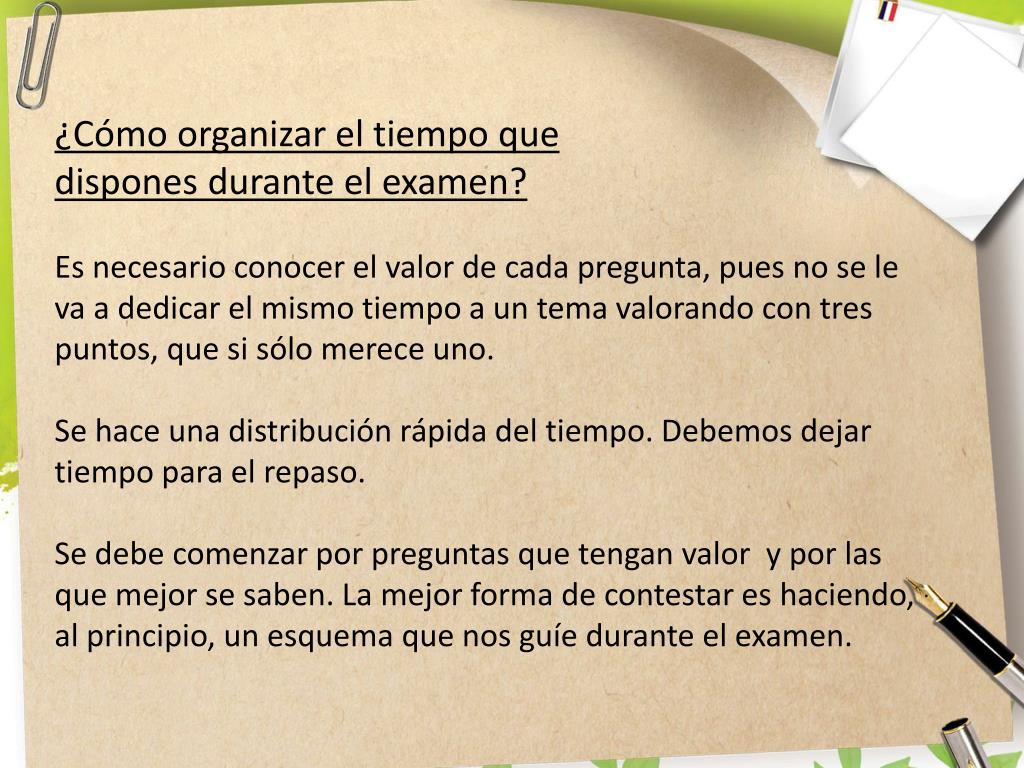 ¿Cómo organizar el tiempo que dispones durante el examen?

Es necesario conocer el valor de cada pregunta, pues no se le va a dedicar el mismo tiempo a un tema valorando con tres puntos, que si sólo merece uno.

Se hace una distribución rápida del tiempo. Debemos dejar tiempo para el repaso.

Se debe comenzar por preguntas que tengan valor y por las que mejor se saben. La mejor forma de contestar es haciendo, al principio, un esquema que nos guíe durante el examen.